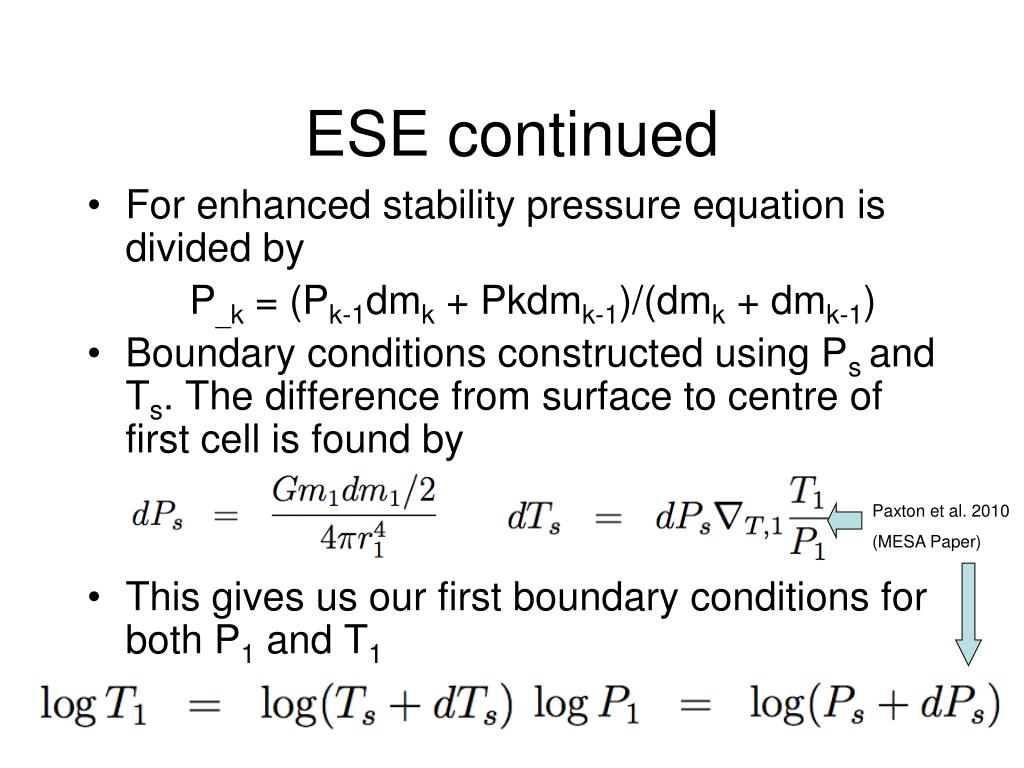 ESE continued

• For enhanced stability pressure equation is divided by

$P_{\_k} = (P_{k-1}dm_k + Pkdm_{k-1})/(dm_k + dm_{k-1})$

• Boundary conditions constructed using $P_s$ and $T_s$. The difference from surface to centre of first cell is found by

$dP_s = \frac{Gm_1 dm_1/2}{4\pi r_1^4}$ $dT_s = dP_s \nabla_{T,1} \frac{T_1}{P_1}$

Paxton et al. 2010 (MESA Paper)

• This gives us our first boundary conditions for both $P_1$ and $T_1$

$\log T_1 = \log(T_s + dT_s)$ $\log P_1 = \log(P_s + dP_s)$